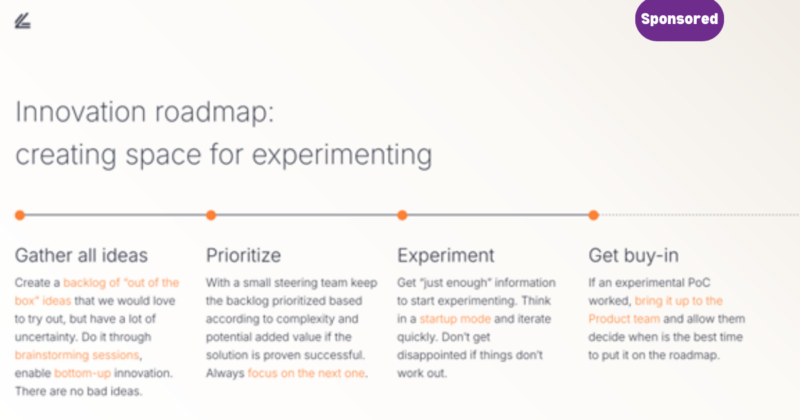 Sponsored

Innovation roadmap:
creating space for experimenting

Gather all ideas
Create a backlog of "out of the box" ideas that we would love to try out, but have a lot of uncertainty. Do it through brainstorming sessions, enable bottom-up innovation. There are no bad ideas.

Prioritize
With a small steering team keep the backlog prioritized based according to complexity and potential added value if the solution is proven successful. Always focus on the next one.

Experiment
Get "just enough" information to start experimenting. Think in a startup mode and iterate quickly. Don't get disappointed if things don't work out.

Get buy-in
If an experimental PoC worked, bring it up to the Product team and allow them decide when is the best time to put it on the roadmap.